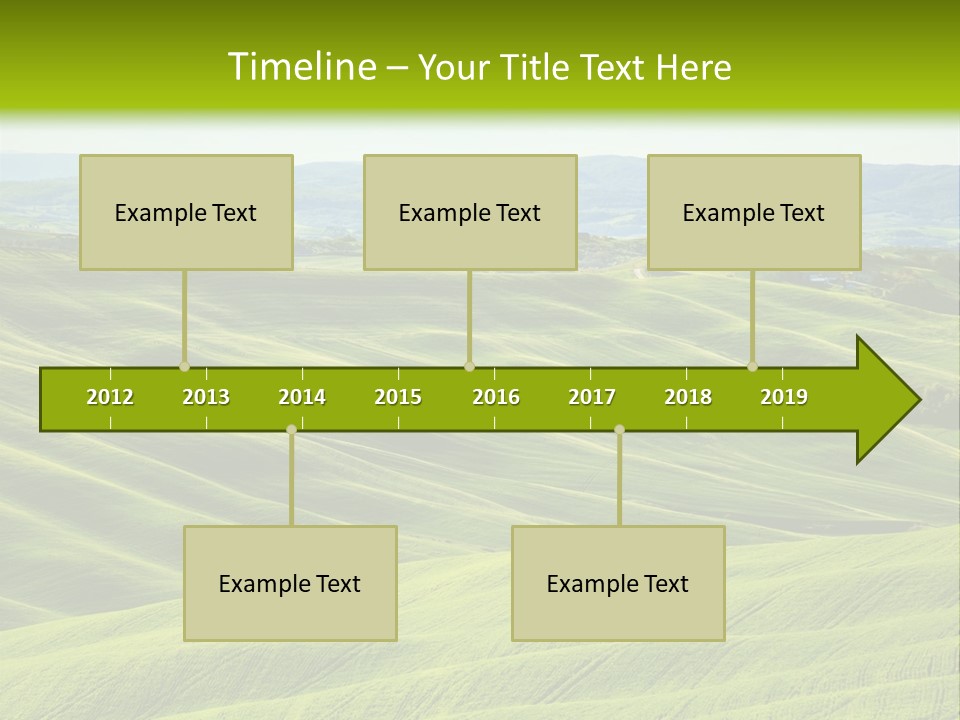 Timeline – Your Title Text Here

Example Text

Example Text

Example Text

2012
2013
2014
2015
2016
2017
2018
2019

Example Text

Example Text